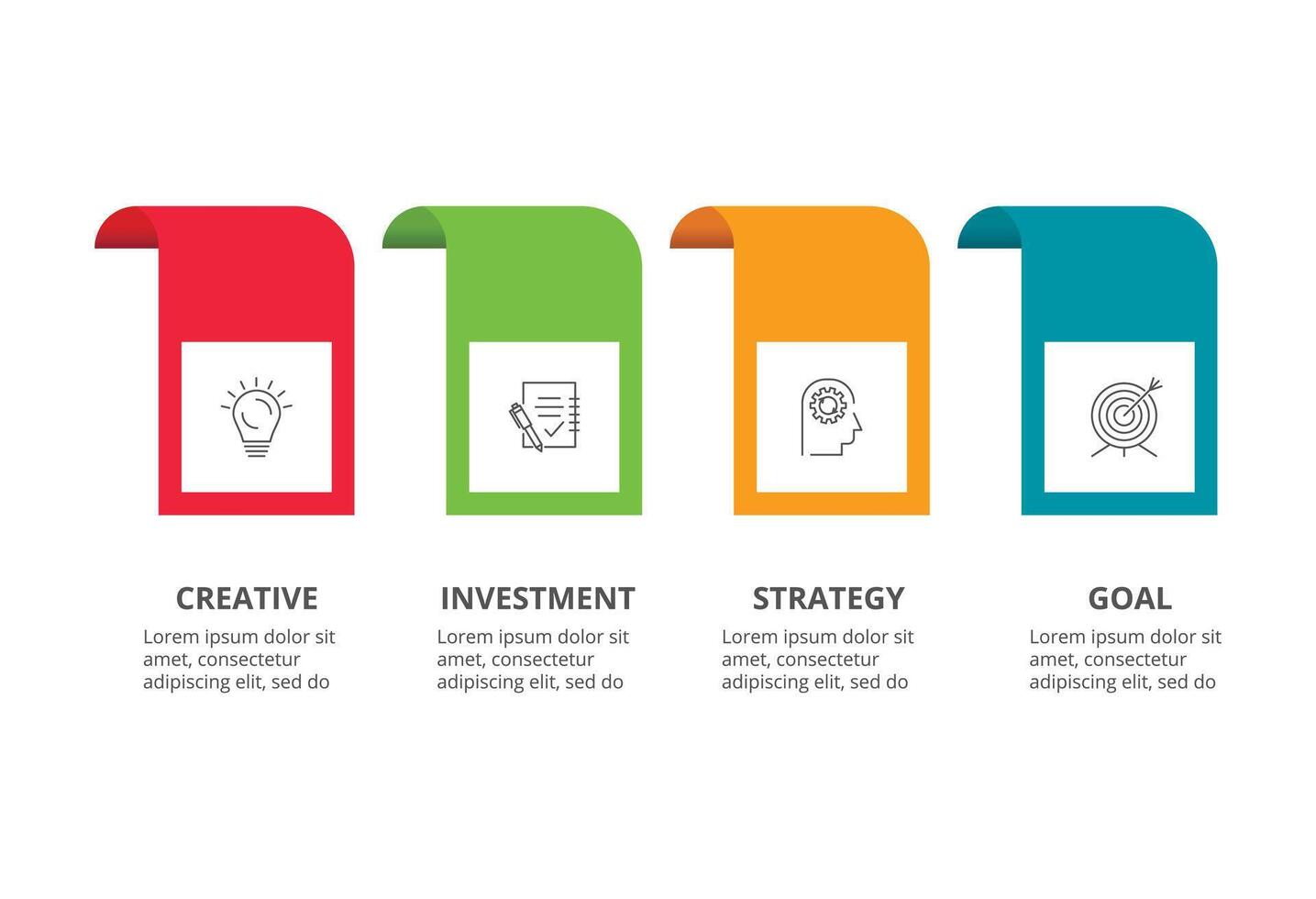 CREATIVE
Lorem ipsum dolor sit amet, consectetur adipiscing elit, sed do

INVESTMENT
Lorem ipsum dolor sit amet, consectetur adipiscing elit, sed do

STRATEGY
Lorem ipsum dolor sit amet, consectetur adipiscing elit, sed do

GOAL
Lorem ipsum dolor sit amet, consectetur adipiscing elit, sed do